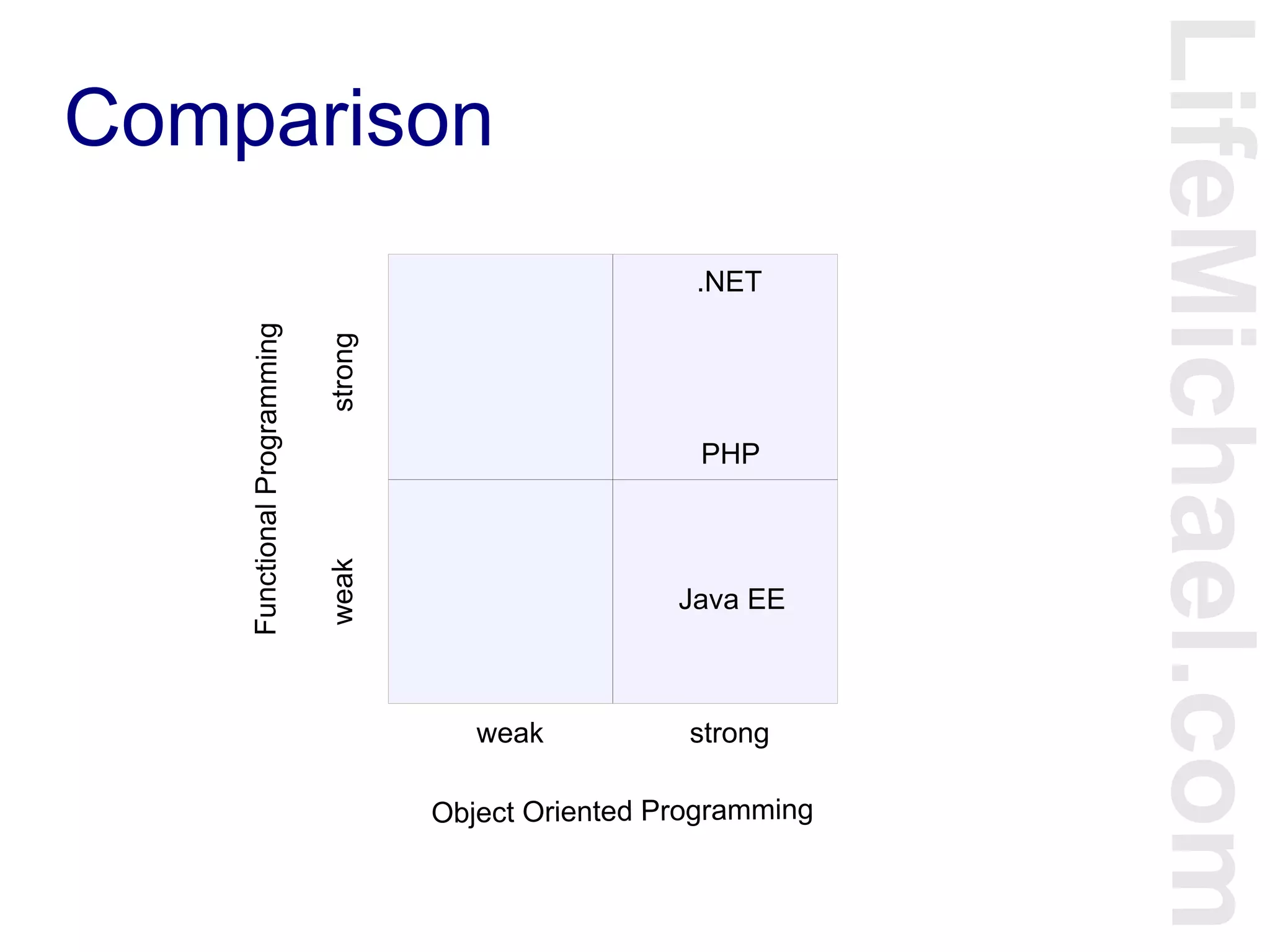 Comparison

Functional Programming

strong

weak

.NET

PHP

Java EE

weak

strong

Object Oriented Programming

LifeMichael.com